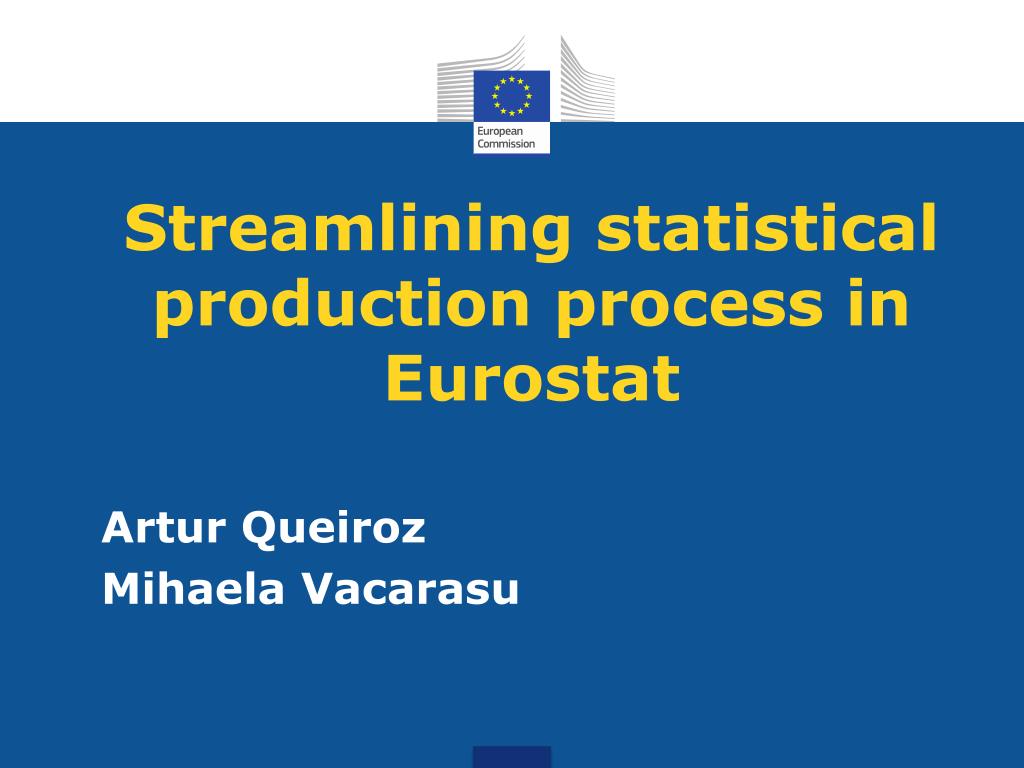 European Commission

Streamlining statistical production process in Eurostat

Artur Queiroz
Mihaela Vacarasu